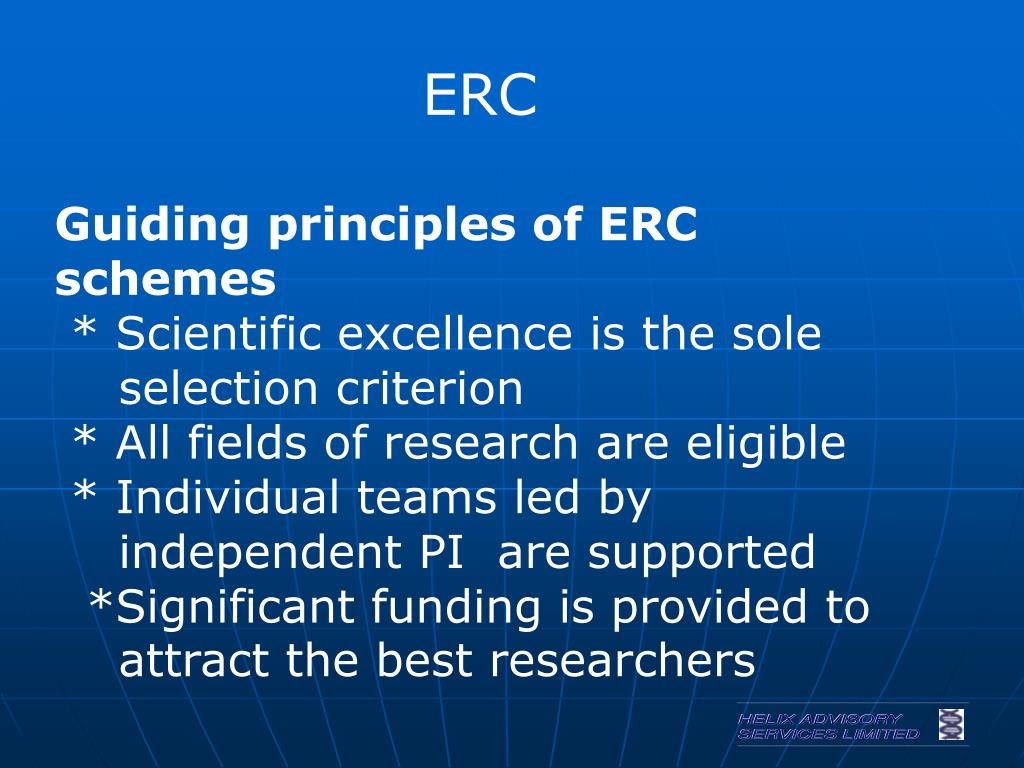 ERC

Guiding principles of ERC schemes
* Scientific excellence is the sole selection criterion
* All fields of research are eligible
* Individual teams led by independent PI are supported
*Significant funding is provided to attract the best researchers

HELIX ADVISORY SERVICES LIMITED